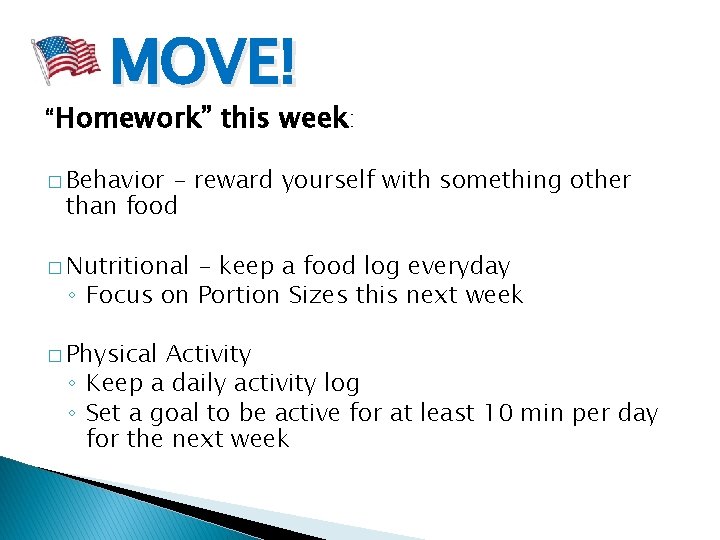 MOVE!

"Homework" this week:

□ Behavior – reward yourself with something other than food

□ Nutritional – keep a food log everyday
◦ Focus on Portion Sizes this next week

□ Physical Activity
◦ Keep a daily activity log
◦ Set a goal to be active for at least 10 min per day for the next week